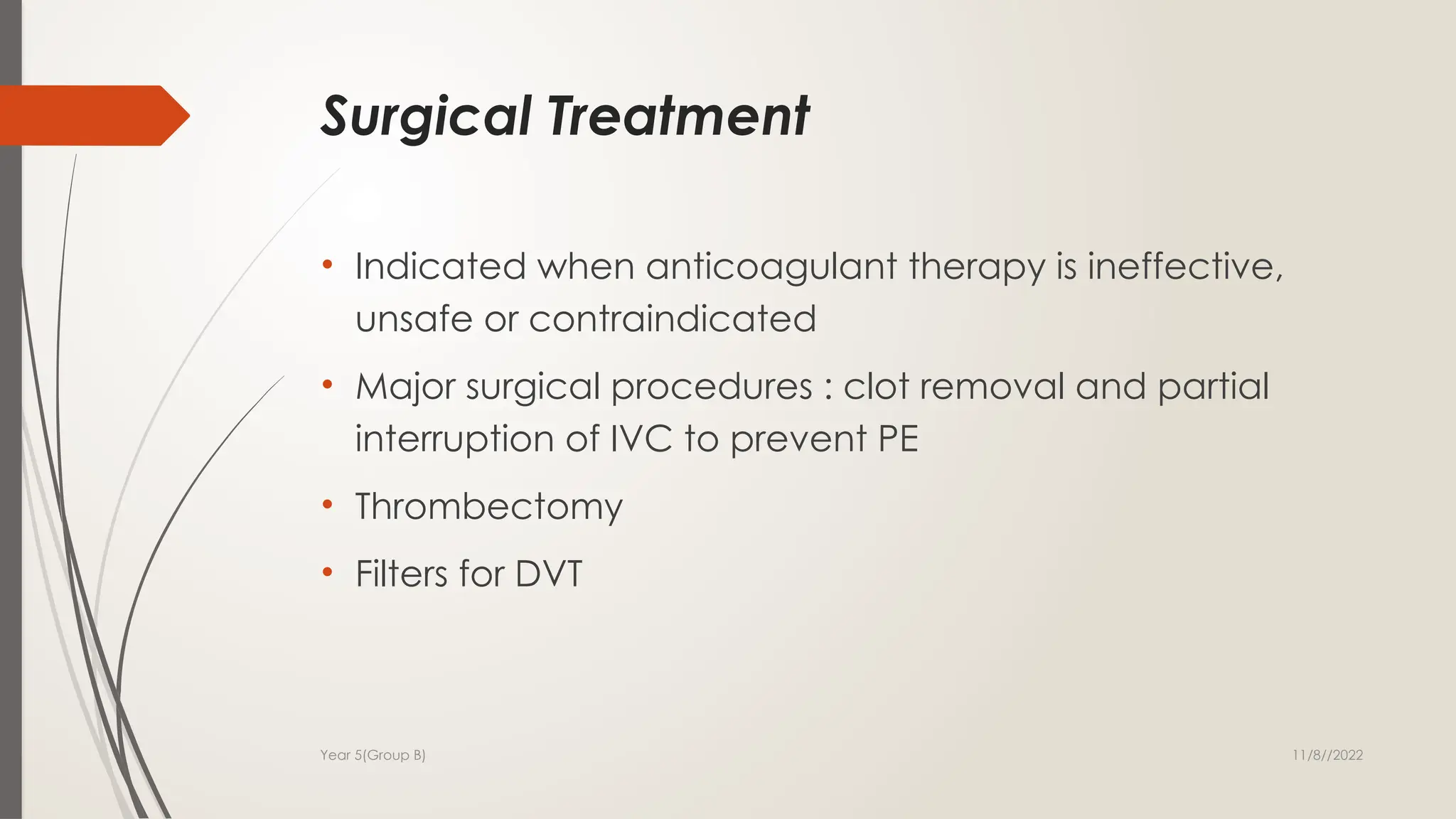 Surgical Treatment

• Indicated when anticoagulant therapy is ineffective, unsafe or contraindicated

• Major surgical procedures : clot removal and partial interruption of IVC to prevent PE

• Thrombectomy

• Filters for DVT

Year 5(Group B)

11/8//2022